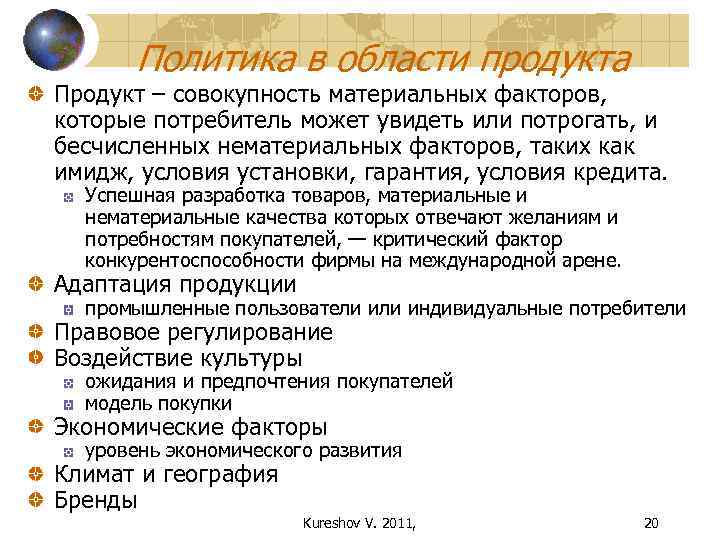 Политика в области продукта

Продукт – совокупность материальных факторов, которые потребитель может увидеть или потрогать, и бесчисленных нематериальных факторов, таких как имидж, условия установки, гарантия, условия кредита.

Успешная разработка товаров, материальные и нематериальные качества которых отвечают желаниям и потребностям покупателей, — критический фактор конкурентоспособности фирмы на международной арене.

Адаптация продукции

промышленные пользователи или индивидуальные потребители

Правовое регулирование

Воздействие культуры

ожидания и предпочтения покупателей

модель покупки

Экономические факторы

уровень экономического развития

Климат и география

Бренды

Kureshov V. 2011,

20